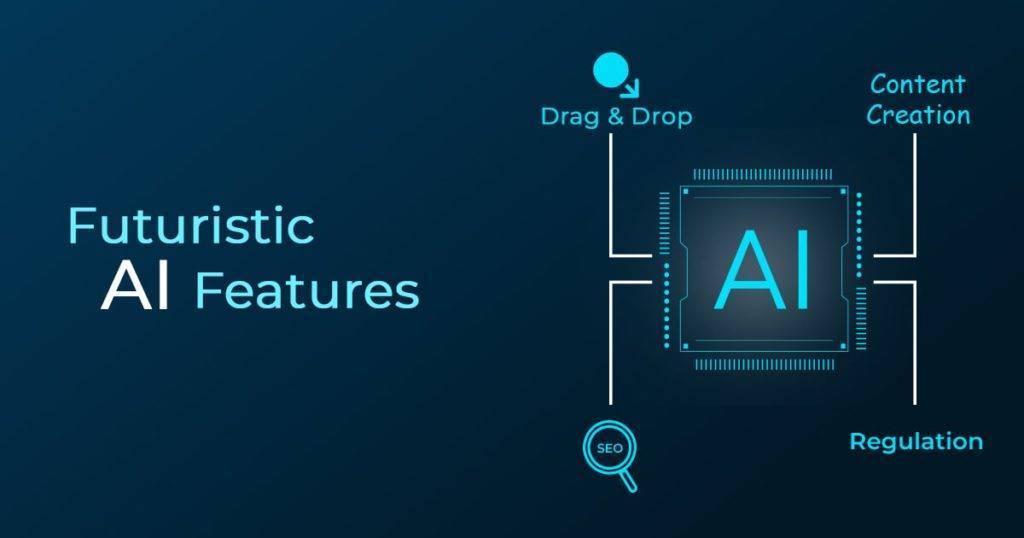 Futuristic AI Features

Drag & Drop

Content Creation

AI

SEO

Regulation